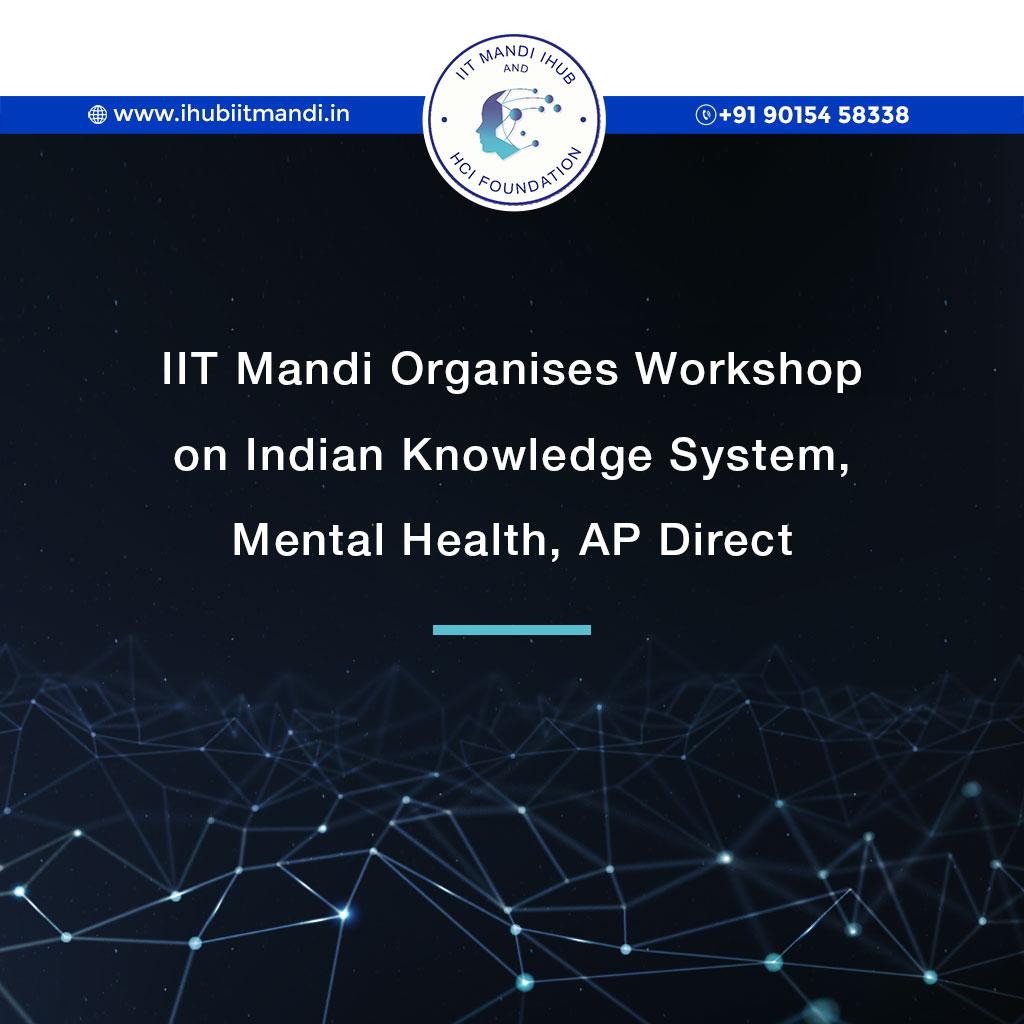 www.ihubiitmandi.in

IIT MANDI IHUB AND HCI FOUNDATION

+91 90154 58338

IIT Mandi Organises Workshop on Indian Knowledge System, Mental Health, AP Direct